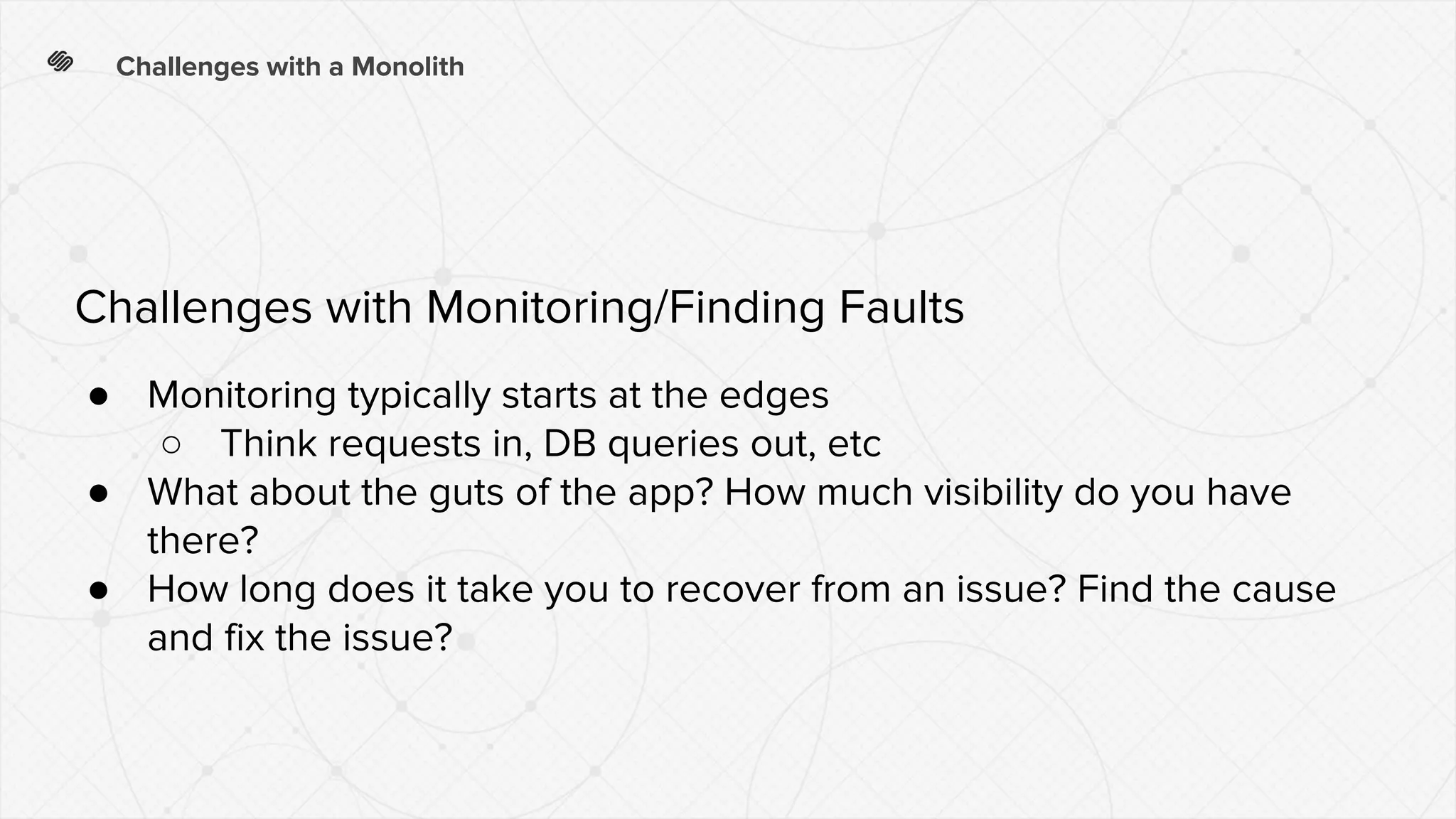 Challenges with a Monolith

Challenges with Monitoring/Finding Faults

● Monitoring typically starts at the edges
  ○ Think requests in, DB queries out, etc
● What about the guts of the app? How much visibility do you have there?
● How long does it take you to recover from an issue? Find the cause and fix the issue?